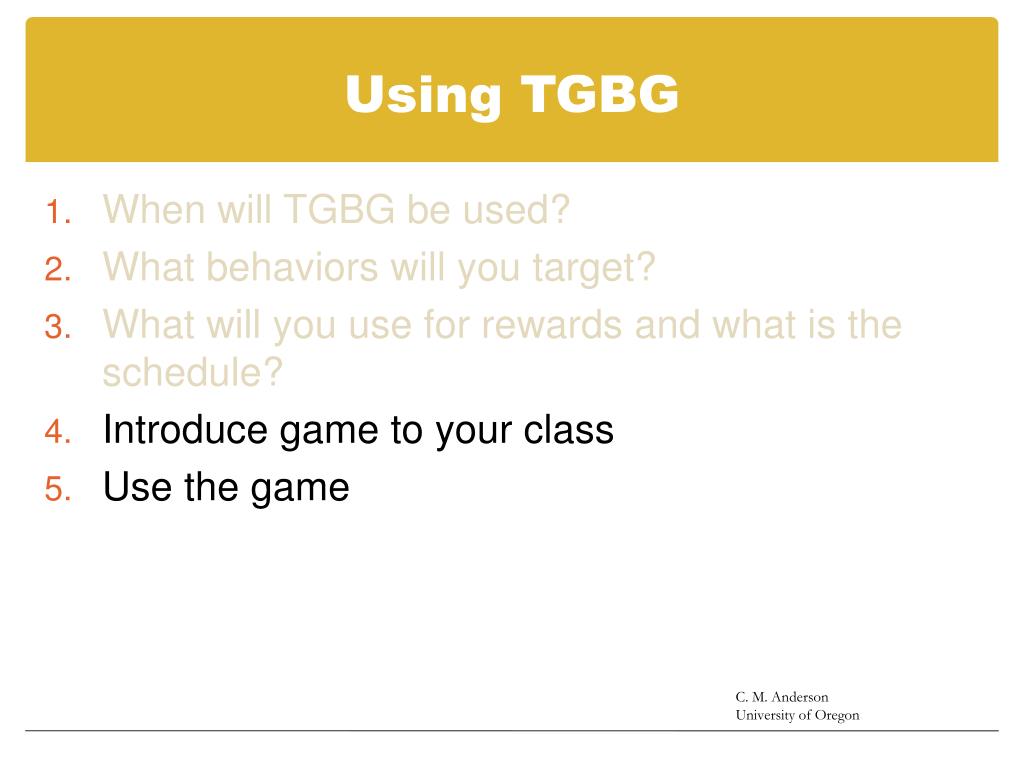 Using TGBG

1. When will TGBG be used?
2. What behaviors will you target?
3. What will you use for rewards and what is the schedule?
4. Introduce game to your class
5. Use the game

C. M. Anderson
University of Oregon